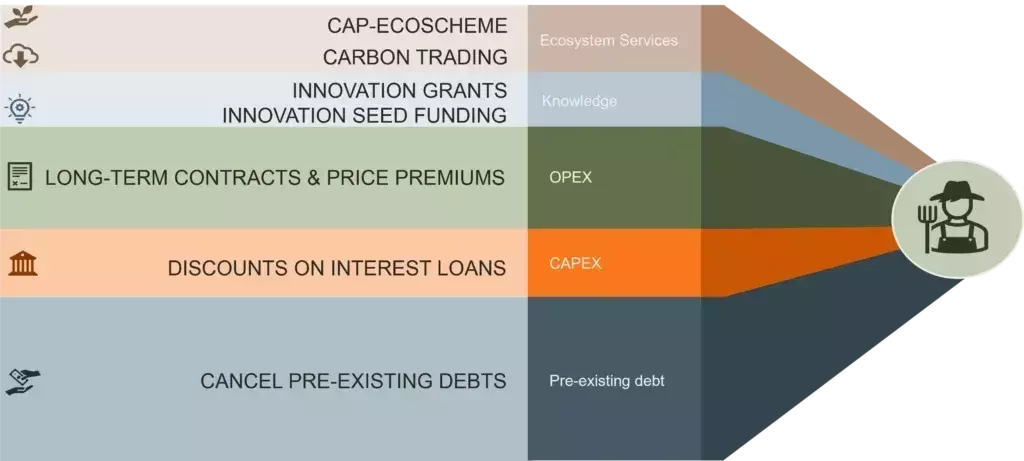 CAP-ECOSCHEME
CARBON TRADING
Ecosystem Services

INNOVATION GRANTS
INNOVATION SEED FUNDING
Knowledge

LONG-TERM CONTRACTS & PRICE PREMIUMS
OPEX

DISCOUNTS ON INTEREST LOANS
CAPEX

CANCEL PRE-EXISTING DEBTS
Pre-existing debt